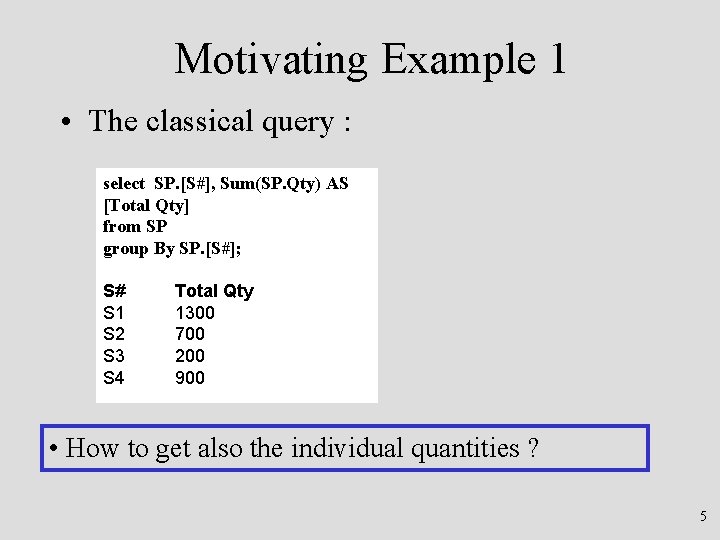 Motivating Example 1

• The classical query :

select SP.[S#], Sum(SP.Qty) AS [Total Qty]
from SP
group By SP.[S#];

| S# | Total Qty |
|---|---|
| S1 | 1300 |
| S2 | 700 |
| S3 | 200 |
| S4 | 900 |

• How to get also the individual quantities ?

5